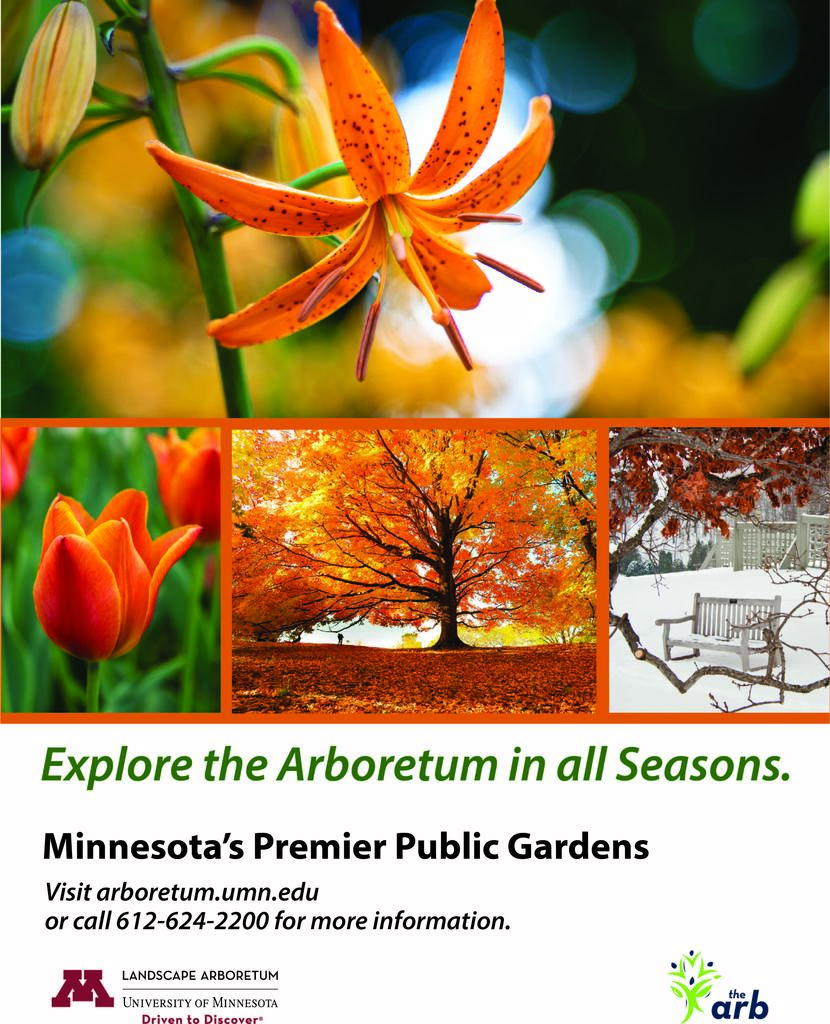 Explore the Arboretum in all Seasons.

Minnesota's Premier Public Gardens

Visit arboretum.umn.edu
or call 612-624-2200 for more information.

LANDSCAPE ARBORETUM
UNIVERSITY OF MINNESOTA
Driven to Discover®

the arb